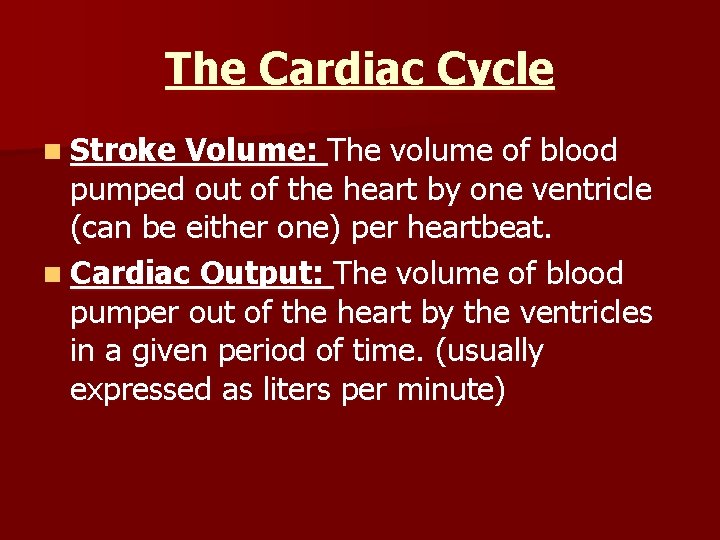 The Cardiac Cycle

Stroke Volume: The volume of blood pumped out of the heart by one ventricle (can be either one) per heartbeat.

Cardiac Output: The volume of blood pumper out of the heart by the ventricles in a given period of time. (usually expressed as liters per minute)